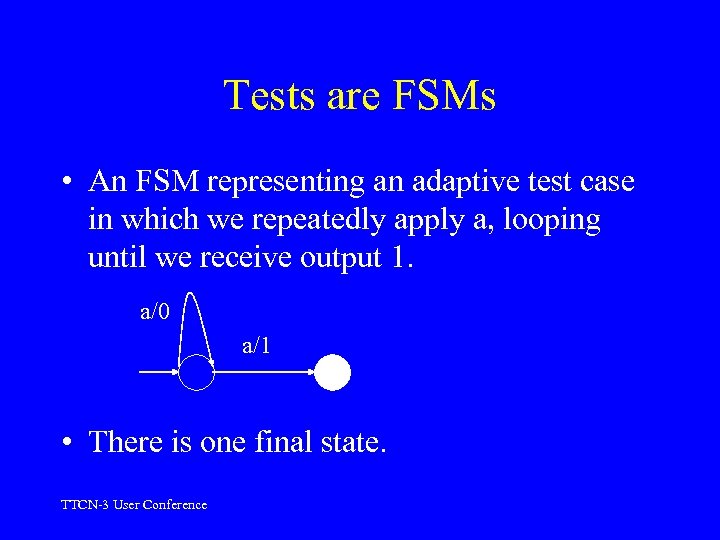 Tests are FSMs

• An FSM representing an adaptive test case in which we repeatedly apply a, looping until we receive output 1.

a/0

a/1

• There is one final state.

TTCN-3 User Conference